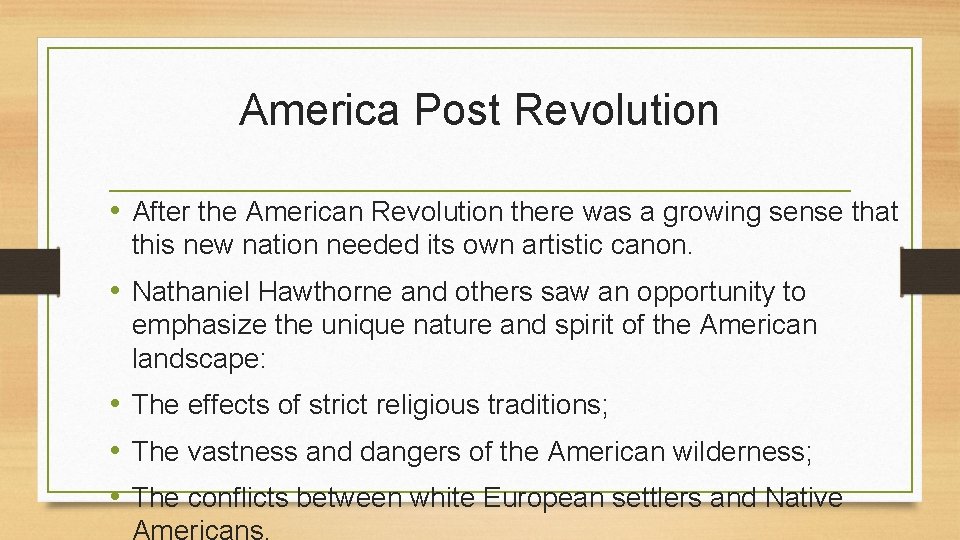 America Post Revolution

• After the American Revolution there was a growing sense that this new nation needed its own artistic canon.

• Nathaniel Hawthorne and others saw an opportunity to emphasize the unique nature and spirit of the American landscape:

• The effects of strict religious traditions;

• The vastness and dangers of the American wilderness;

• The conflicts between white European settlers and Native Americans.